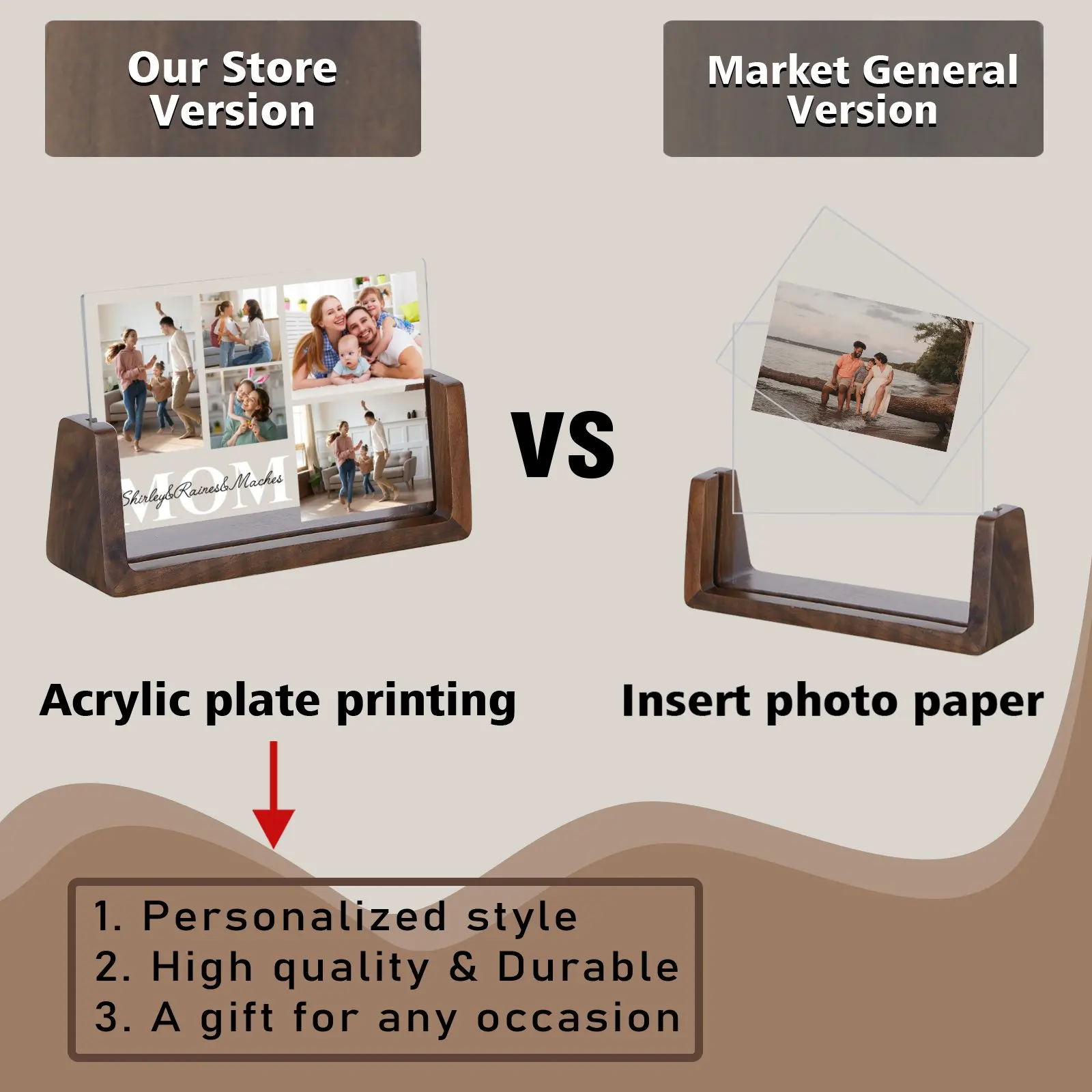 Our Store Version

Market General Version

MOM
Shirley&Raines&Maches

VS

Acrylic plate printing

Insert photo paper

1. Personalized style
2. High quality & Durable
3. A gift for any occasion